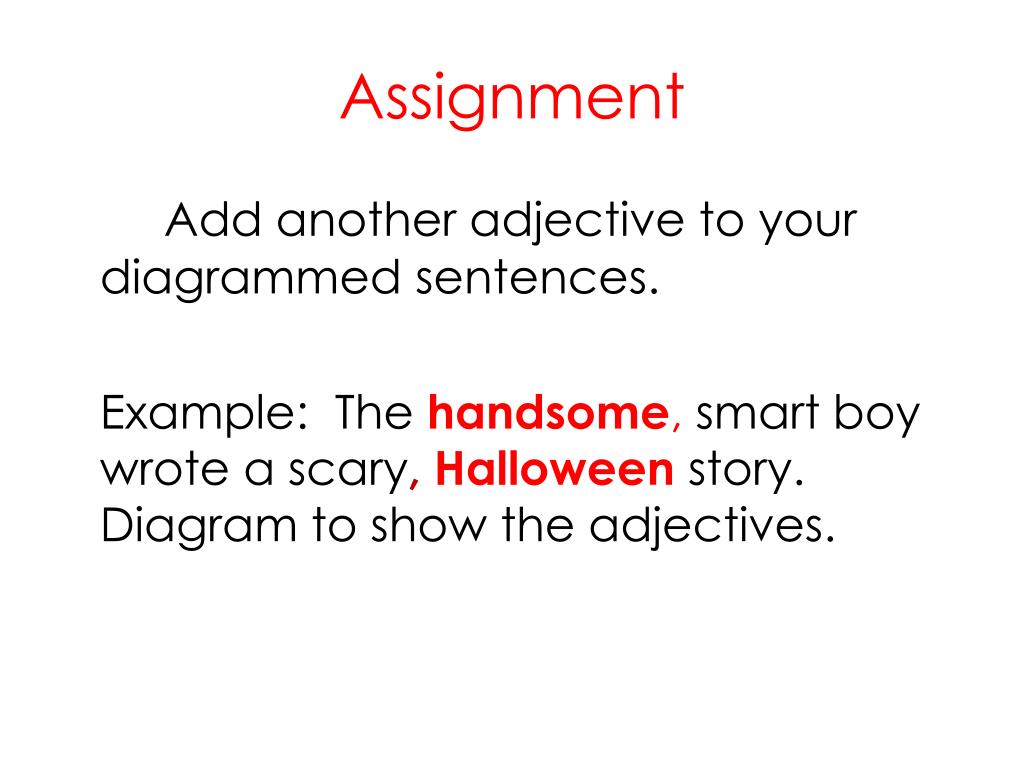 Assignment

Add another adjective to your diagrammed sentences.

Example: The handsome, smart boy wrote a scary, Halloween story. Diagram to show the adjectives.